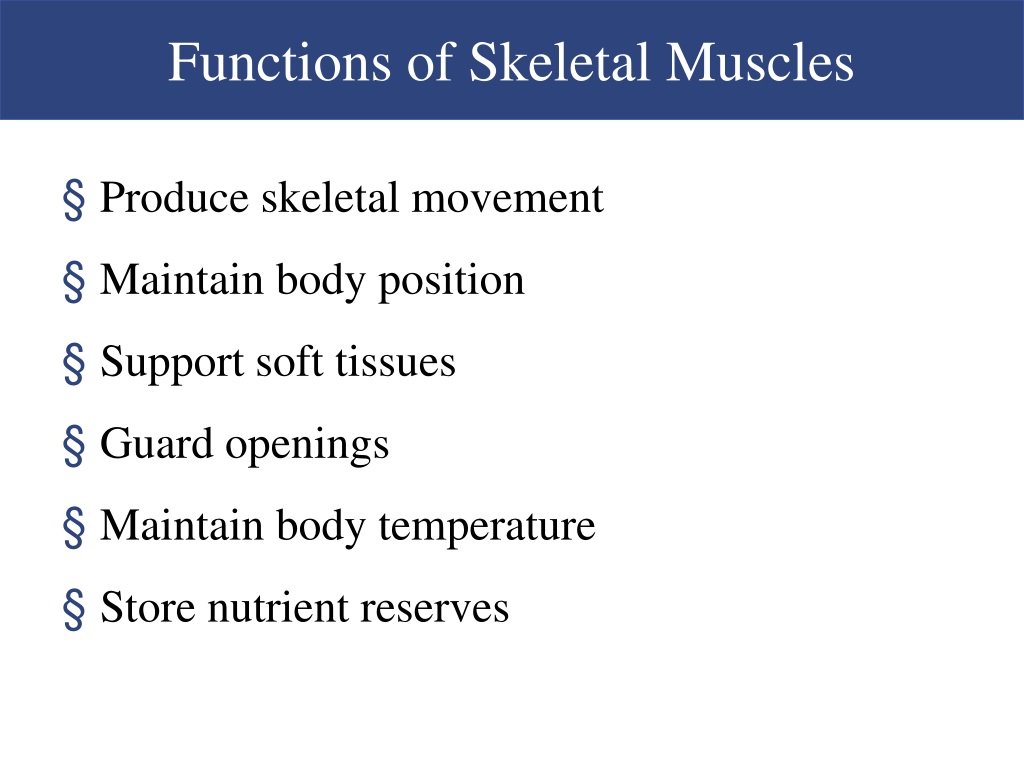 Functions of Skeletal Muscles

§ Produce skeletal movement

§ Maintain body position

§ Support soft tissues

§ Guard openings

§ Maintain body temperature

§ Store nutrient reserves